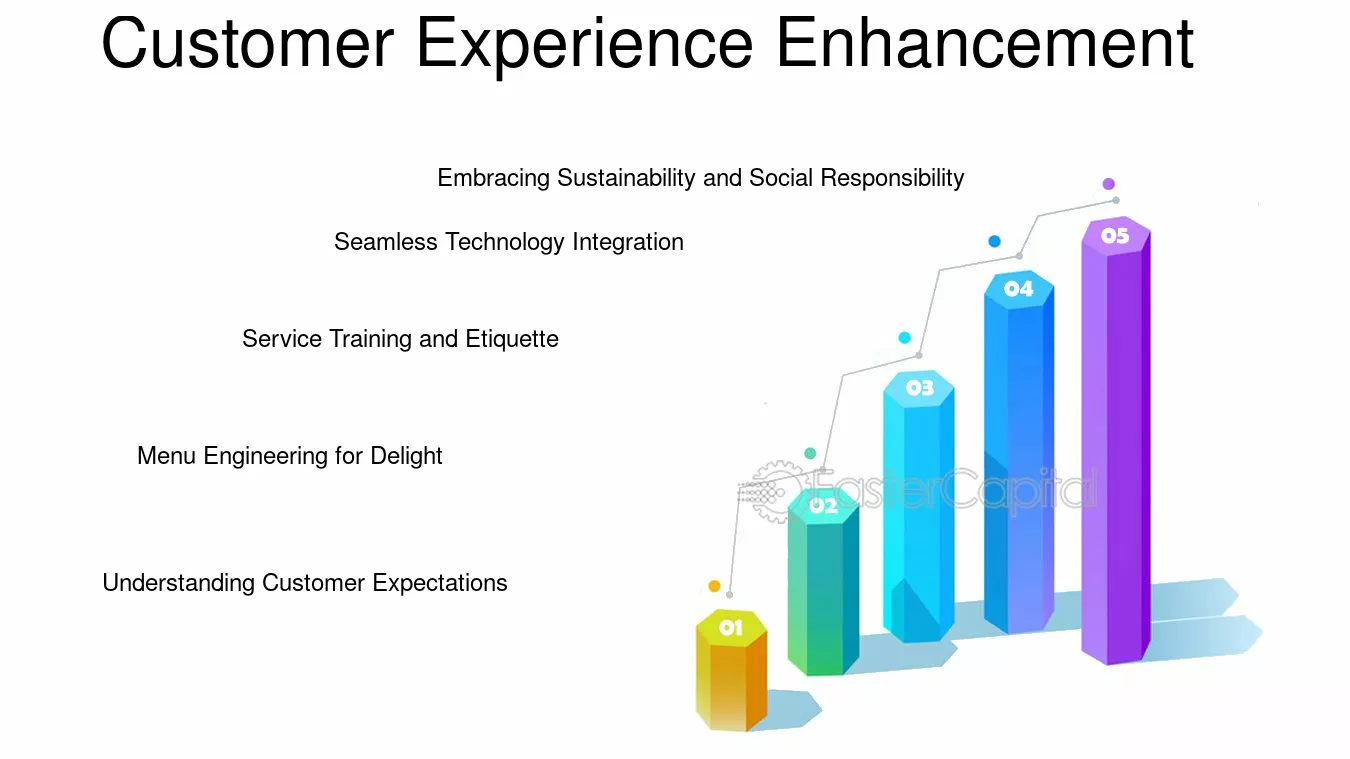 Customer Experience Enhancement

Embracing Sustainability and Social Responsibility

Seamless Technology Integration

Service Training and Etiquette

Menu Engineering for Delight

Understanding Customer Expectations

05

04

03

02

01

FasterCapital